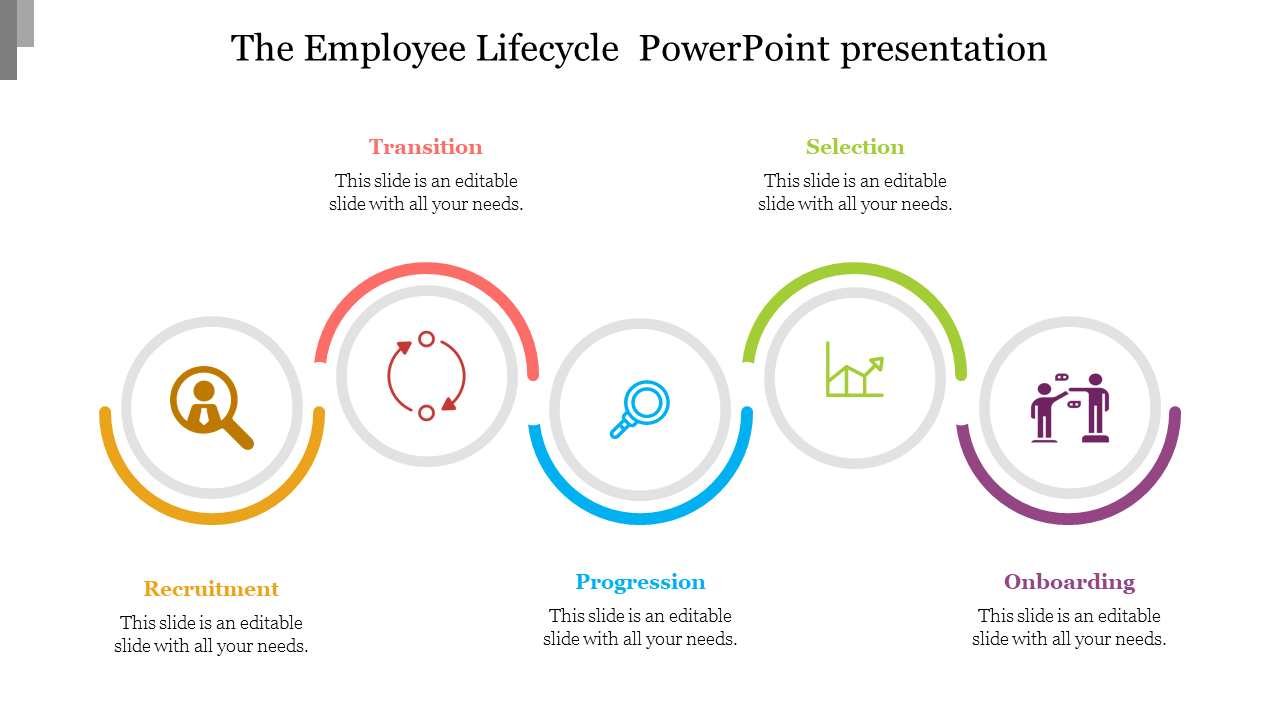 The Employee Lifecycle  PowerPoint presentation

Transition
This slide is an editable slide with all your needs.

Selection
This slide is an editable slide with all your needs.

Recruitment
This slide is an editable slide with all your needs.

Progression
This slide is an editable slide with all your needs.

Onboarding
This slide is an editable slide with all your needs.